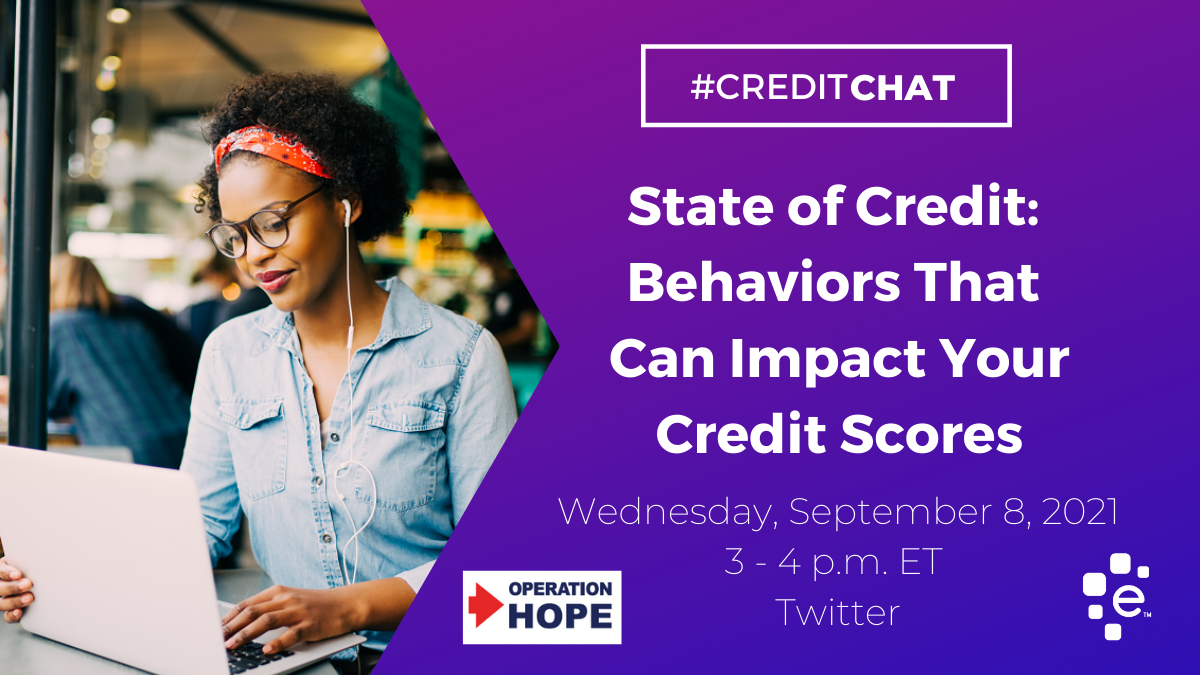 #CREDITCHAT

State of Credit: Behaviors That Can Impact Your Credit Scores

Wednesday, September 8, 2021
3 - 4 p.m. ET
Twitter

OPERATION HOPE

e™